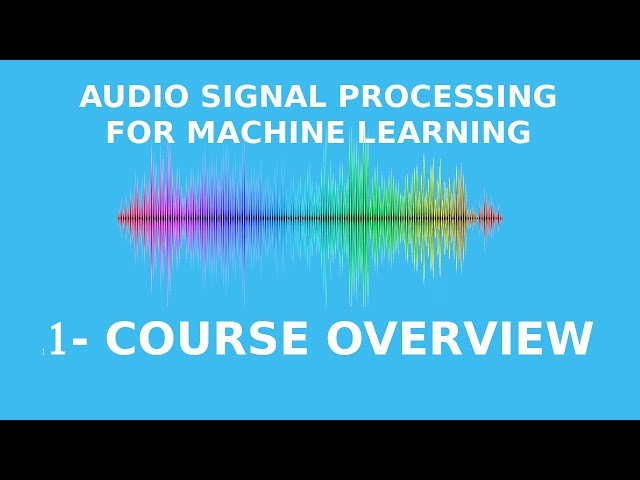 AUDIO SIGNAL PROCESSING
FOR MACHINE LEARNING

1- COURSE OVERVIEW